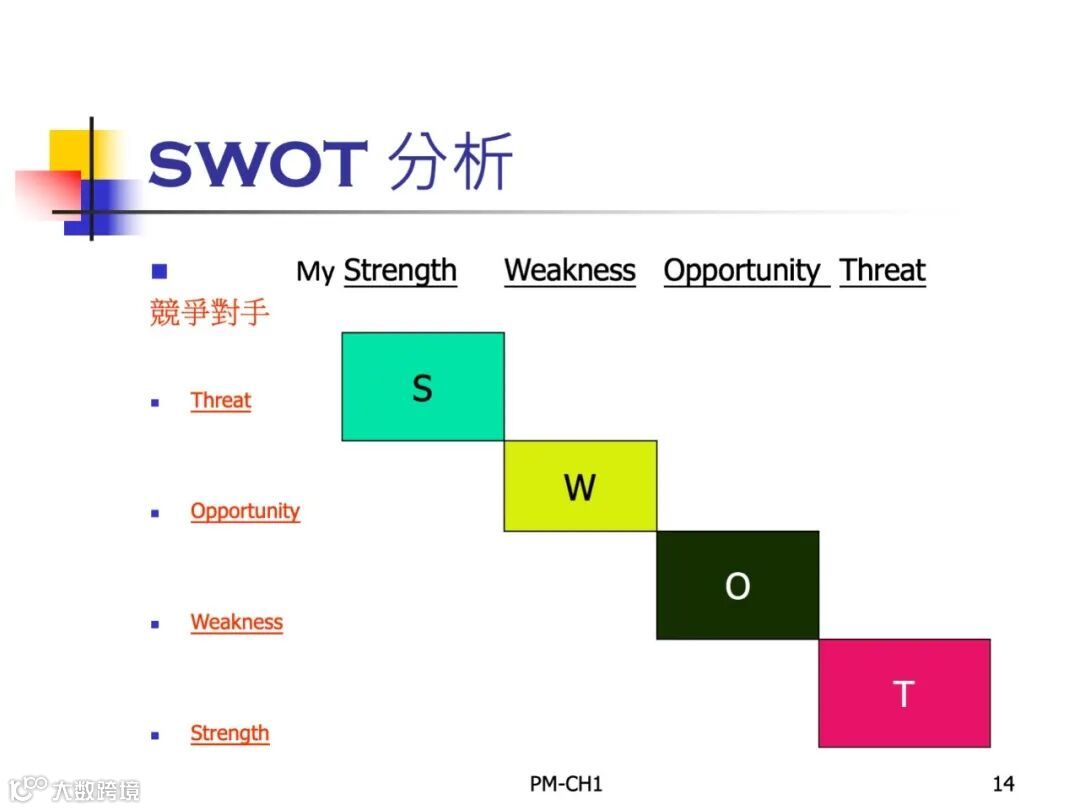 SWOT 分析

My Strength Weakness Opportunity Threat

競爭對手

Threat

Opportunity

Weakness

Strength

S

W

O

T

大数跨境

PM-CH1

14